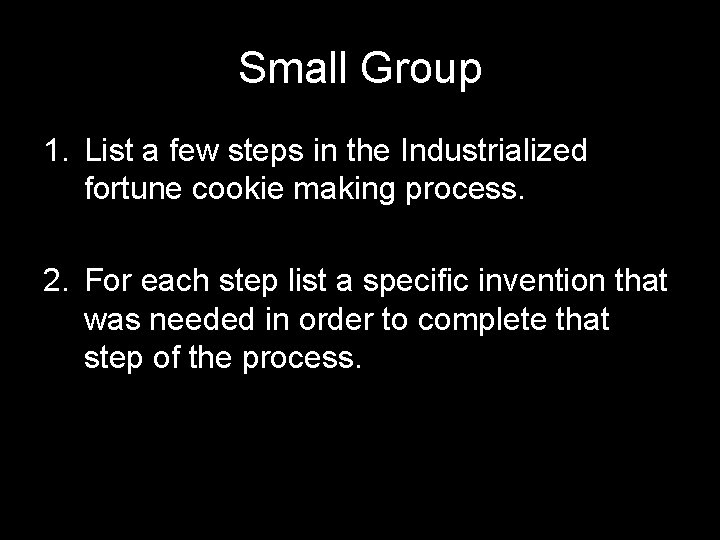 Small Group

1. List a few steps in the Industrialized fortune cookie making process.

2. For each step list a specific invention that was needed in order to complete that step of the process.